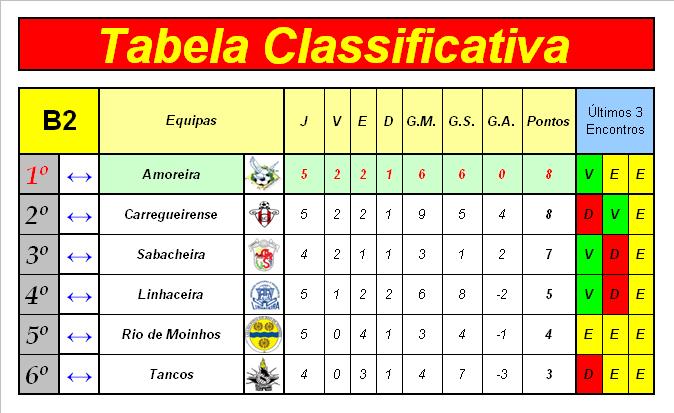 Tabela Classificativa

| B2 | | Equipas | | J | V | E | D | G.M. | G.S. | G.A. | Pontos | Últimos 3 Encontros | | |
|---|---|---|---|---|---|---|---|---|---|---|---|---|---|---|
| 1º | ↔ | Amoreira | | 5 | 2 | 2 | 1 | 6 | 6 | 0 | 8 | V | E | E |
| 2º | ↔ | Carregueirense | | 5 | 2 | 2 | 1 | 9 | 5 | 4 | 8 | D | V | E |
| 3º | ↔ | Sabacheira | | 4 | 2 | 1 | 1 | 3 | 1 | 2 | 7 | V | D | E |
| 4º | ↔ | Linhaceira | | 5 | 1 | 2 | 2 | 6 | 8 | -2 | 5 | V | D | E |
| 5º | ↔ | Rio de Moinhos | | 5 | 0 | 4 | 1 | 3 | 4 | -1 | 4 | E | E | E |
| 6º | ↔ | Tancos | | 4 | 0 | 3 | 1 | 4 | 7 | -3 | 3 | D | E | E |